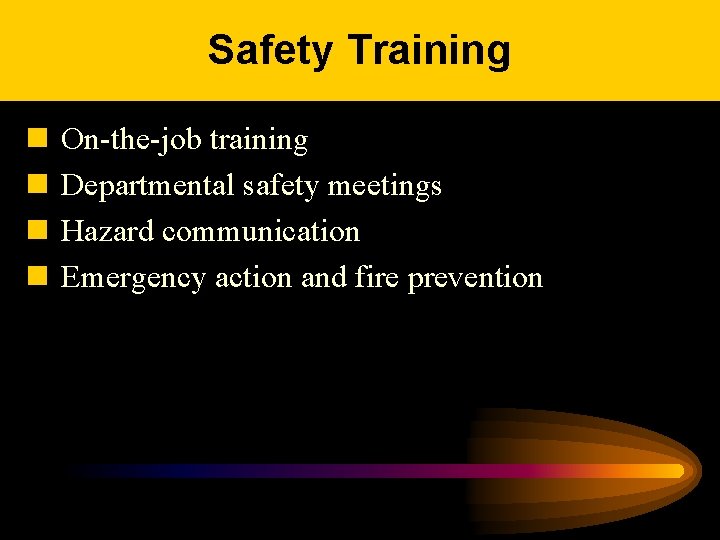 Safety Training

- On-the-job training
- Departmental safety meetings
- Hazard communication
- Emergency action and fire prevention